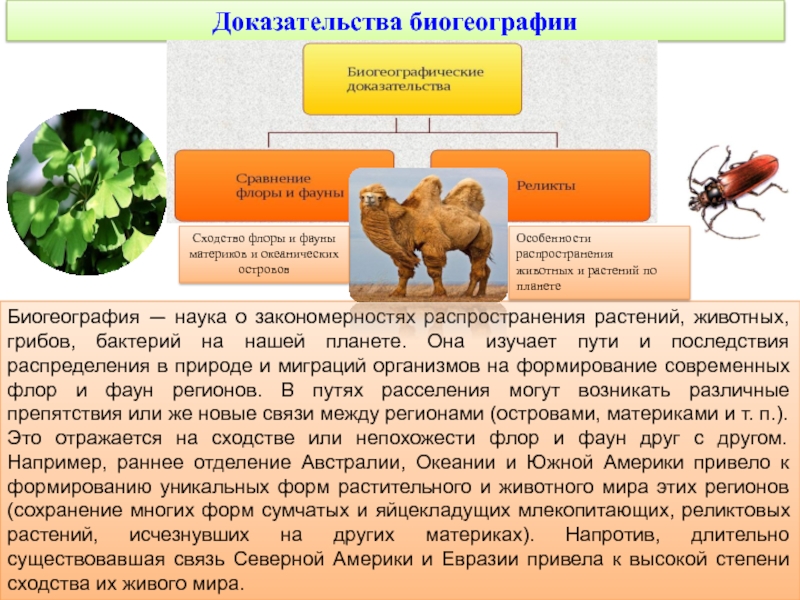 Доказательства биогеографии

Биогеографические доказательства

Сравнение флоры и фауны

Реликты

Сходство флоры и фауны материков и океанических островов

Особенности распространения животных и растений по планете

Биогеография — наука о закономерностях распространения растений, животных, грибов, бактерий на нашей планете. Она изучает пути и последствия распределения в природе и миграций организмов на формирование современных флор и фаун регионов. В путях расселения могут возникать различные препятствия или же новые связи между регионами (островами, материками и т. п.). Это отражается на сходстве или непохожести флор и фаун друг с другом. Например, раннее отделение Австралии, Океании и Южной Америки привело к формированию уникальных форм растительного и животного мира этих регионов (сохранение многих форм сумчатых и яйцекладущих млекопитающих, реликтовых растений, исчезнувших на других материках). Напротив, длительно существовавшая связь Северной Америки и Евразии привела к высокой степени сходства их живого мира.